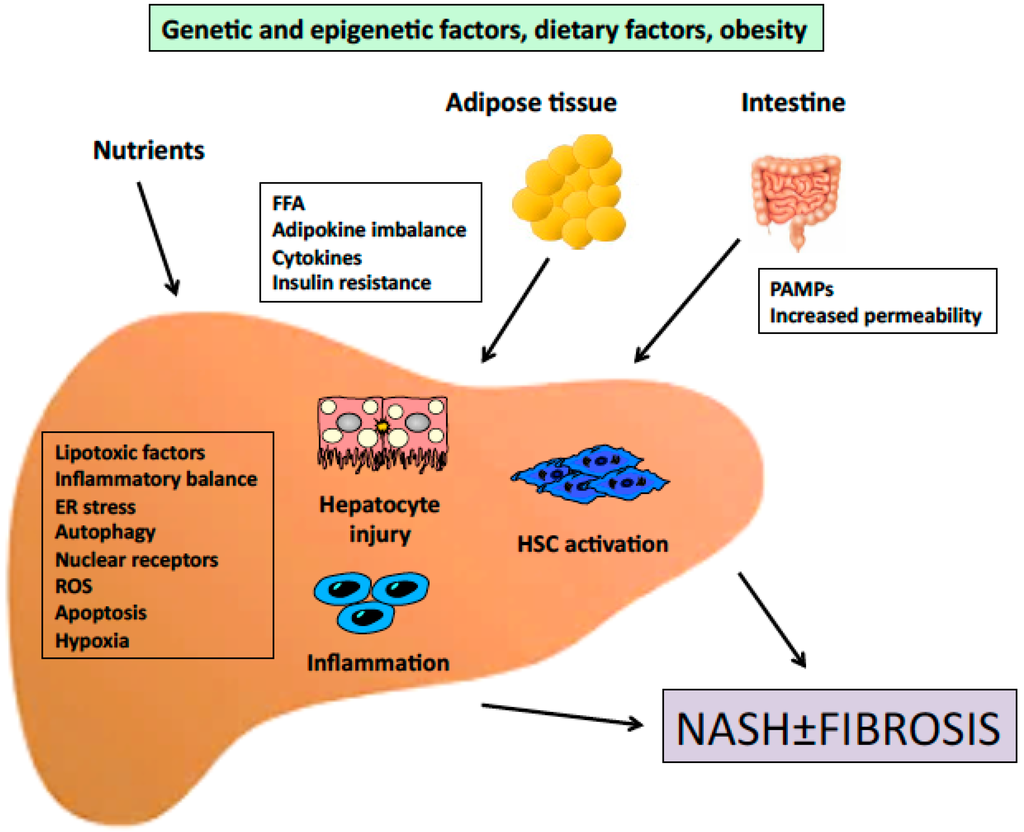 Genetic and epigenetic factors, dietary factors, obesity

Nutrients

Adipose tissue

Intestine

FFA
Adipokine imbalance
Cytokines
Insulin resistance

PAMPs
Increased permeability

Lipotoxic factors
Inflammatory balance
ER stress
Autophagy
Nuclear receptors
ROS
Apoptosis
Hypoxia

Hepatocyte injury

HSC activation

Inflammation

NASH±FIBROSIS